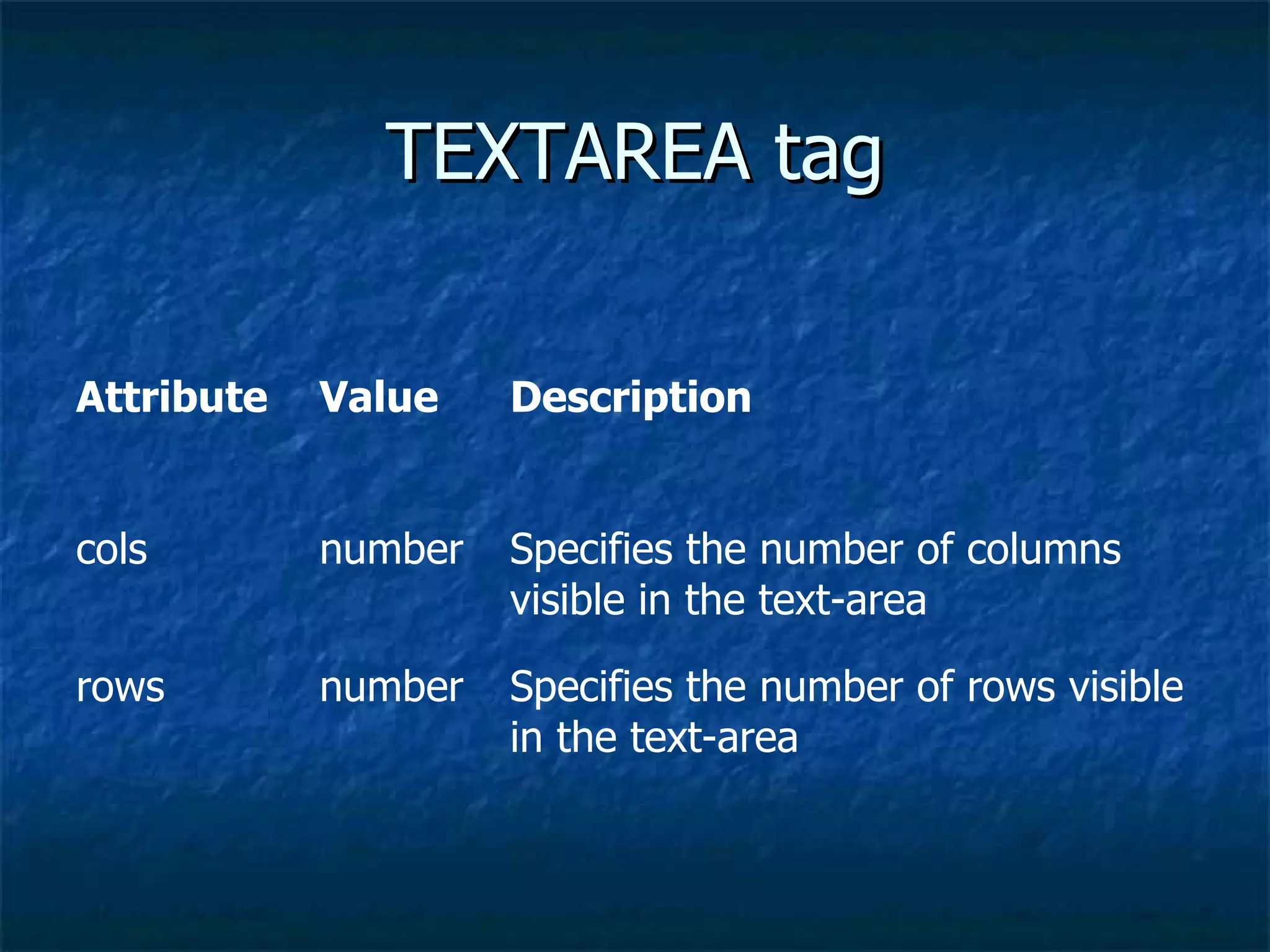 TEXTAREA tag

| Attribute | Value | Description |
|---|---|---|
| cols | number | Specifies the number of columns visible in the text-area |
| rows | number | Specifies the number of rows visible in the text-area |